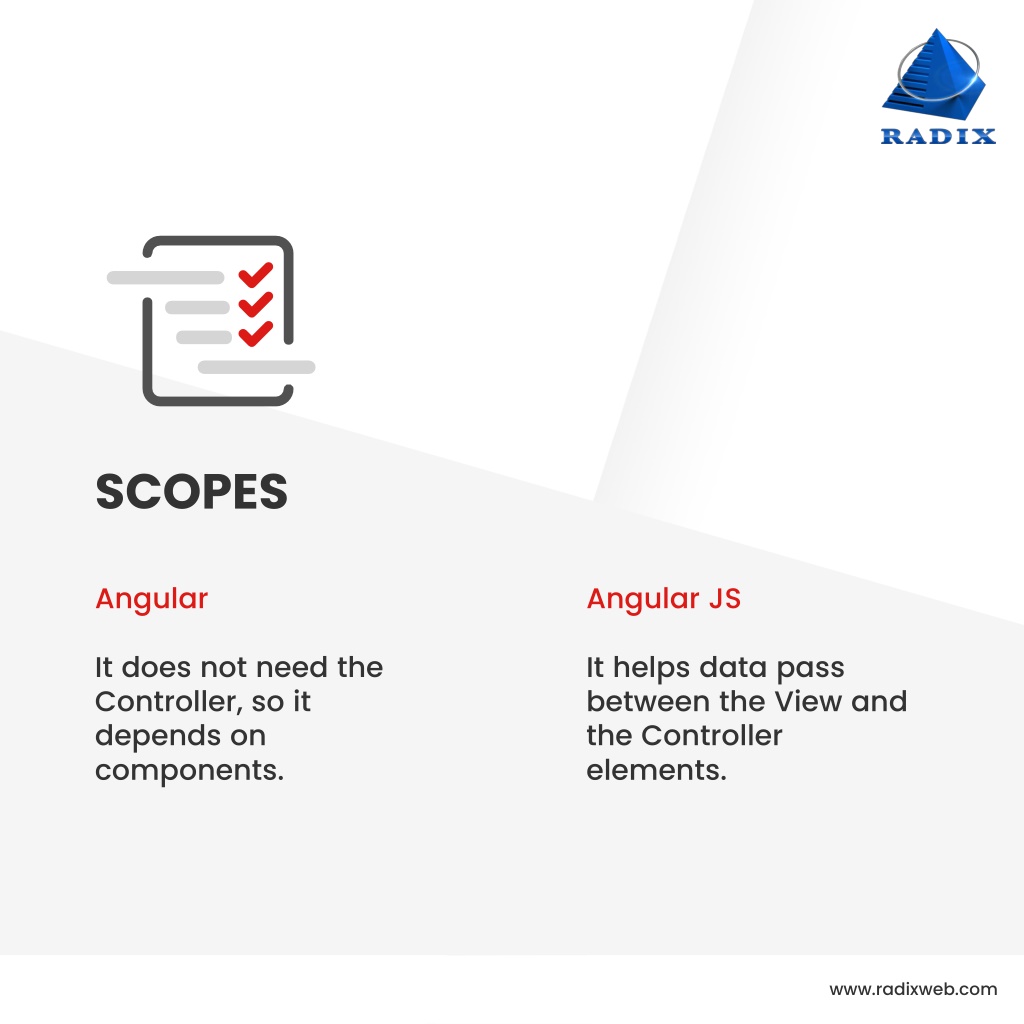 RADIX

SCOPES

Angular

It does not need the Controller, so it depends on components.

Angular JS

It helps data pass between the View and the Controller elements.

www.radixweb.com